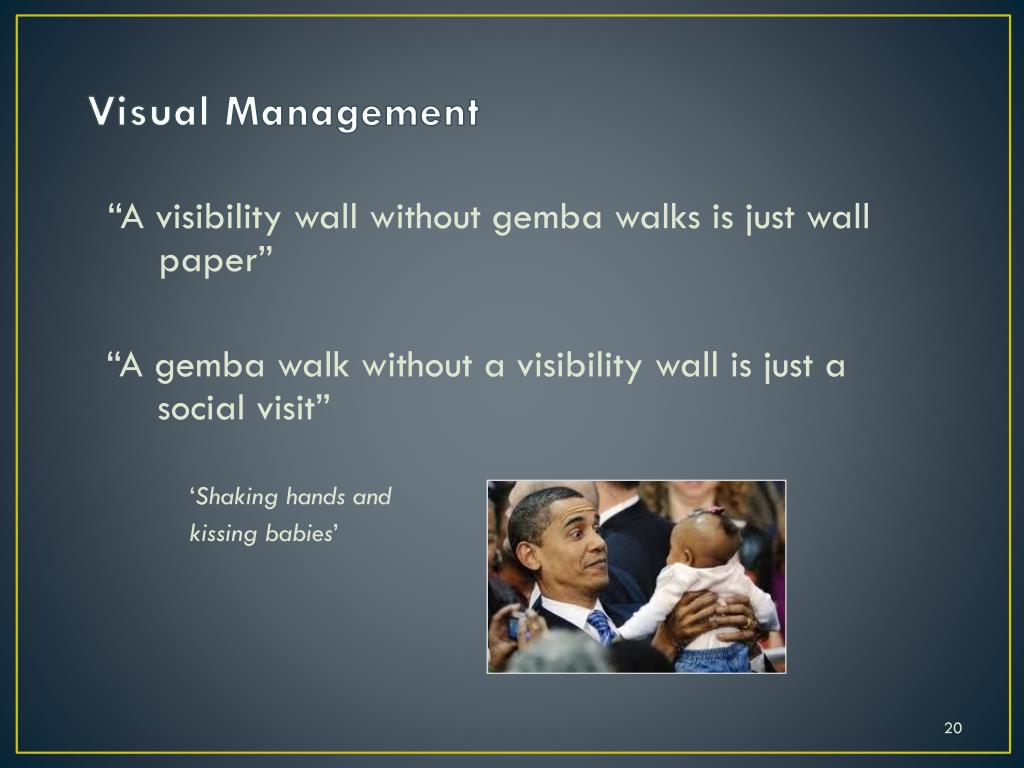 Visual Management

“A visibility wall without gemba walks is just wall paper”

“A gemba walk without a visibility wall is just a social visit”

‘Shaking hands and kissing babies’

20